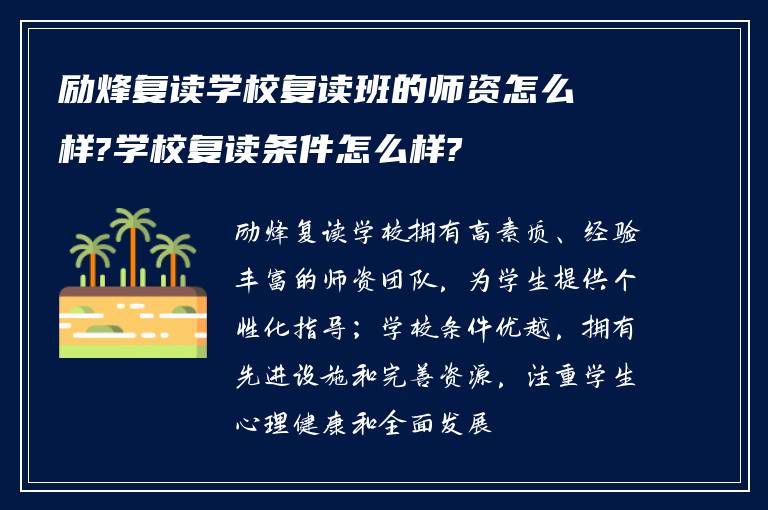 励烽复读学校复读班的师资怎么样?学校复读条件怎么样?

励烽复读学校拥有高素质、经验丰富的师资团队，为学生提供个性化指导；学校条件优越，拥有先进设施和完善资源，注重学生心理健康和全面发展